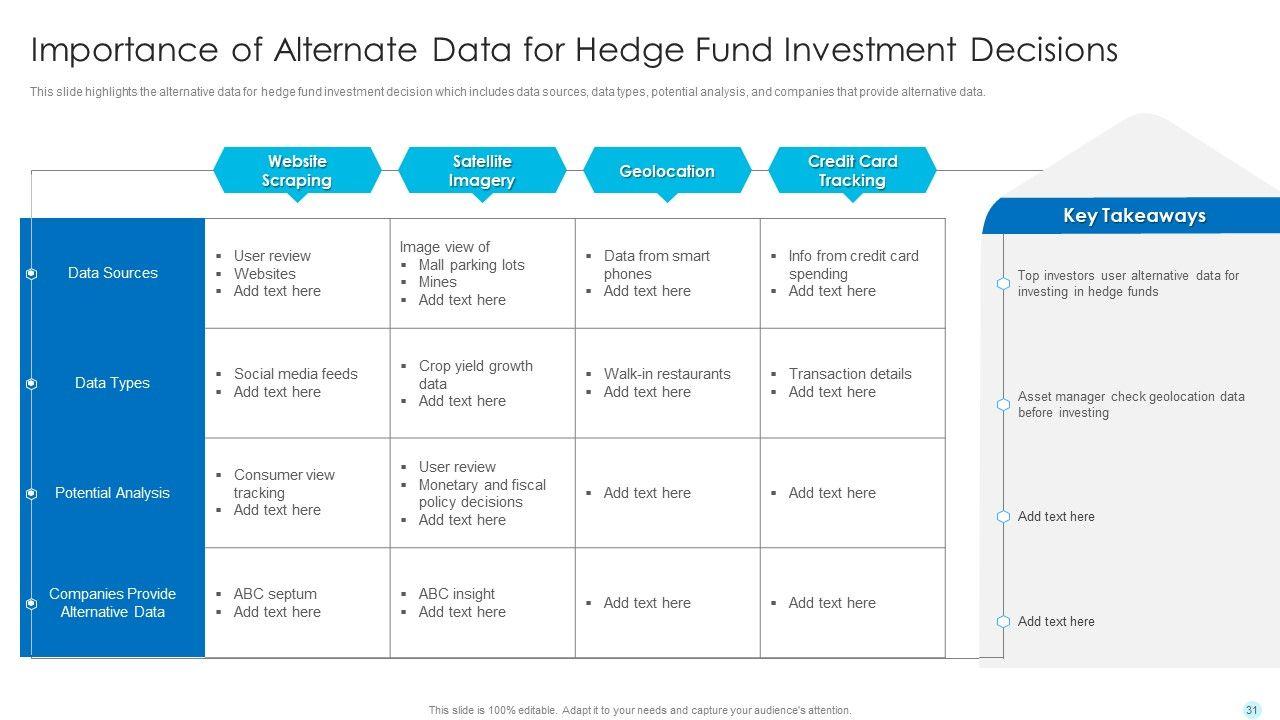 Importance of Alternate Data for Hedge Fund Investment Decisions

This slide highlights the alternative data for hedge fund investment decision which includes data sources, data types, potential analysis, and companies that provide alternative data.

| | Website Scraping | Satellite Imagery | Geolocation | Credit Card Tracking |
|---|---|---|---|---|
| Data Sources | ▪ User review ▪ Websites ▪ Add text here | Image view of ▪ Mall parking lots ▪ Mines ▪ Add text here | ▪ Data from smart phones ▪ Add text here | ▪ Info from credit card spending ▪ Add text here |
| Data Types | ▪ Social media feeds ▪ Add text here | ▪ Crop yield growth data ▪ Add text here | ▪ Walk-in restaurants ▪ Add text here | ▪ Transaction details ▪ Add text here |
| Potential Analysis | ▪ Consumer view tracking ▪ Add text here | ▪ User review ▪ Monetary and fiscal policy decisions ▪ Add text here | ▪ Add text here | ▪ Add text here |
| Companies Provide Alternative Data | ▪ ABC septum ▪ Add text here | ▪ ABC insight ▪ Add text here | ▪ Add text here | ▪ Add text here |

Key Takeaways

Top investors user alternative data for investing in hedge funds

Asset manager check geolocation data before investing

Add text here

Add text here

This slide is 100% editable. Adapt it to your needs and capture your audience's attention.

31